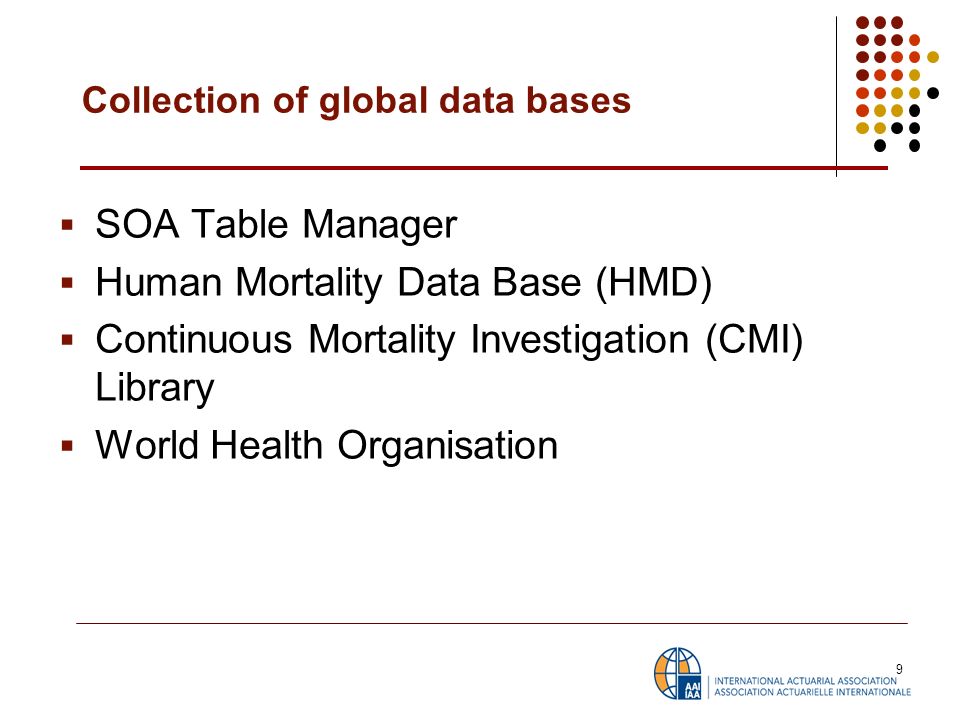 Collection of global data bases

▪ SOA Table Manager
▪ Human Mortality Data Base (HMD)
▪ Continuous Mortality Investigation (CMI) Library
▪ World Health Organisation

9

AAI IAA INTERNATIONAL ACTUARIAL ASSOCIATION
ASSOCIATION ACTUARIELLE INTERNATIONALE